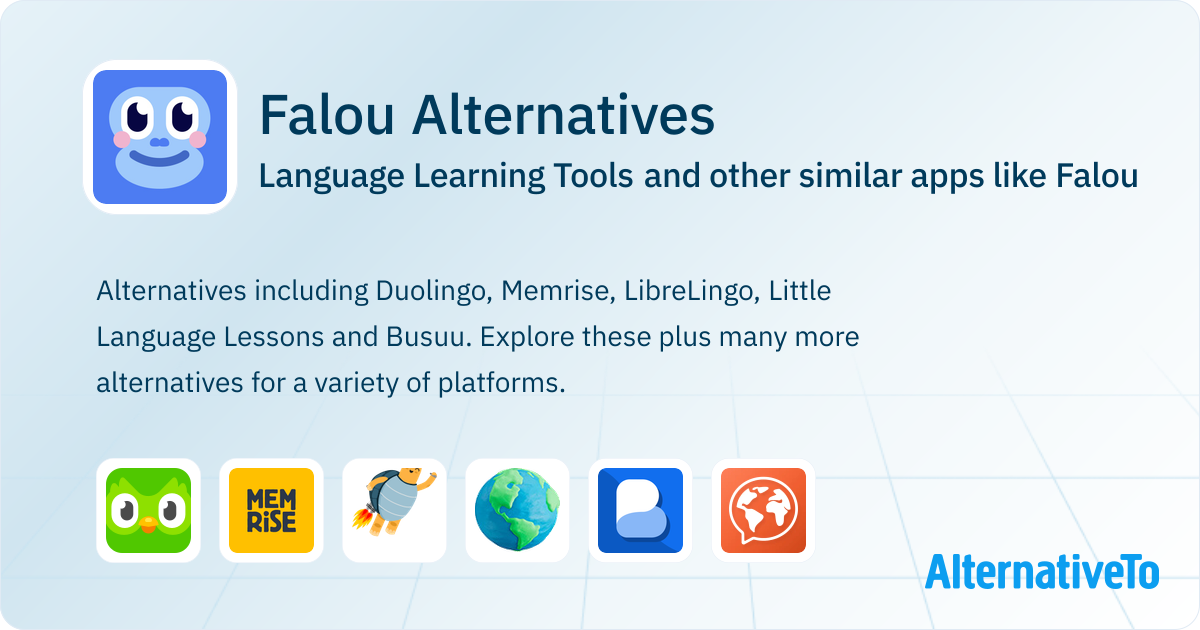 Falou Alternatives

Language Learning Tools and other similar apps like Falou

Alternatives including Duolingo, Memrise, LibreLingo, Little Language Lessons and Busuu. Explore these plus many more alternatives for a variety of platforms.

MEM RiSE

AlternativeTo